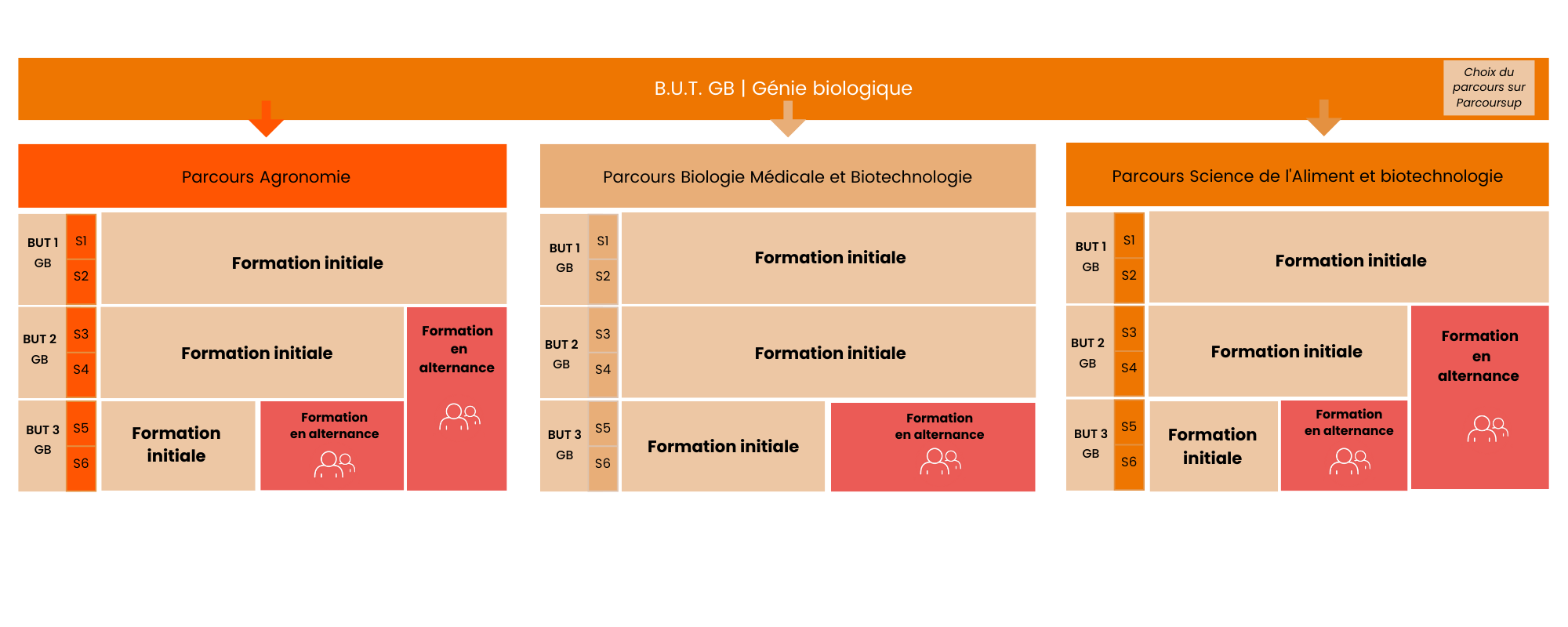 B.U.T. GB | Génie biologique

Choix du parcours sur Parcoursup

Parcours Agronomie

BUT 1 GB
S1
S2
Formation initiale

BUT 2 GB
S3
S4
Formation initiale

Formation en alternance

BUT 3 GB
S5
S6
Formation initiale

Formation en alternance

Parcours Biologie Médicale et Biotechnologie

BUT 1 GB
S1
S2
Formation initiale

BUT 2 GB
S3
S4
Formation initiale

BUT 3 GB
S5
S6
Formation initiale

Formation en alternance

Parcours Science de l'Aliment et biotechnologie

BUT 1 GB
S1
S2
Formation initiale

BUT 2 GB
S3
S4
Formation initiale

Formation en alternance

BUT 3 GB
S5
S6
Formation initiale

Formation en alternance